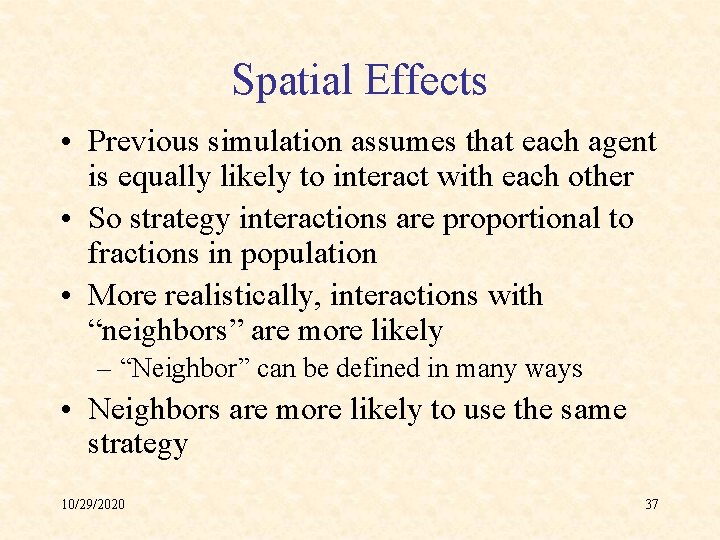 Spatial Effects

• Previous simulation assumes that each agent is equally likely to interact with each other

• So strategy interactions are proportional to fractions in population

• More realistically, interactions with “neighbors” are more likely

– “Neighbor” can be defined in many ways

• Neighbors are more likely to use the same strategy

10/29/2020

37